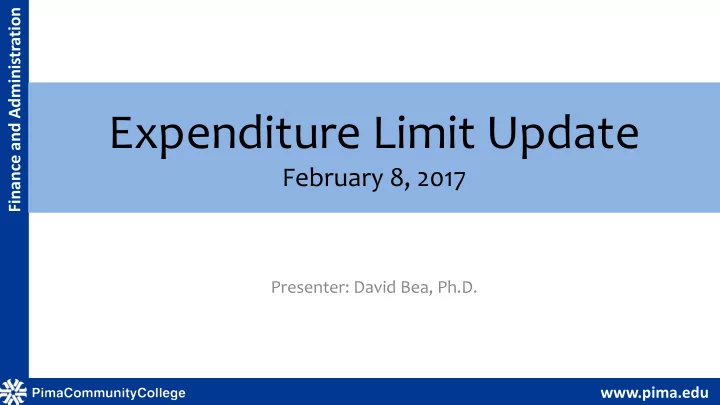 Finance and Administration

Expenditure Limit Update
February 8, 2017

Presenter: David Bea, Ph.D.

PimaCommunityCollege

www.pima.edu